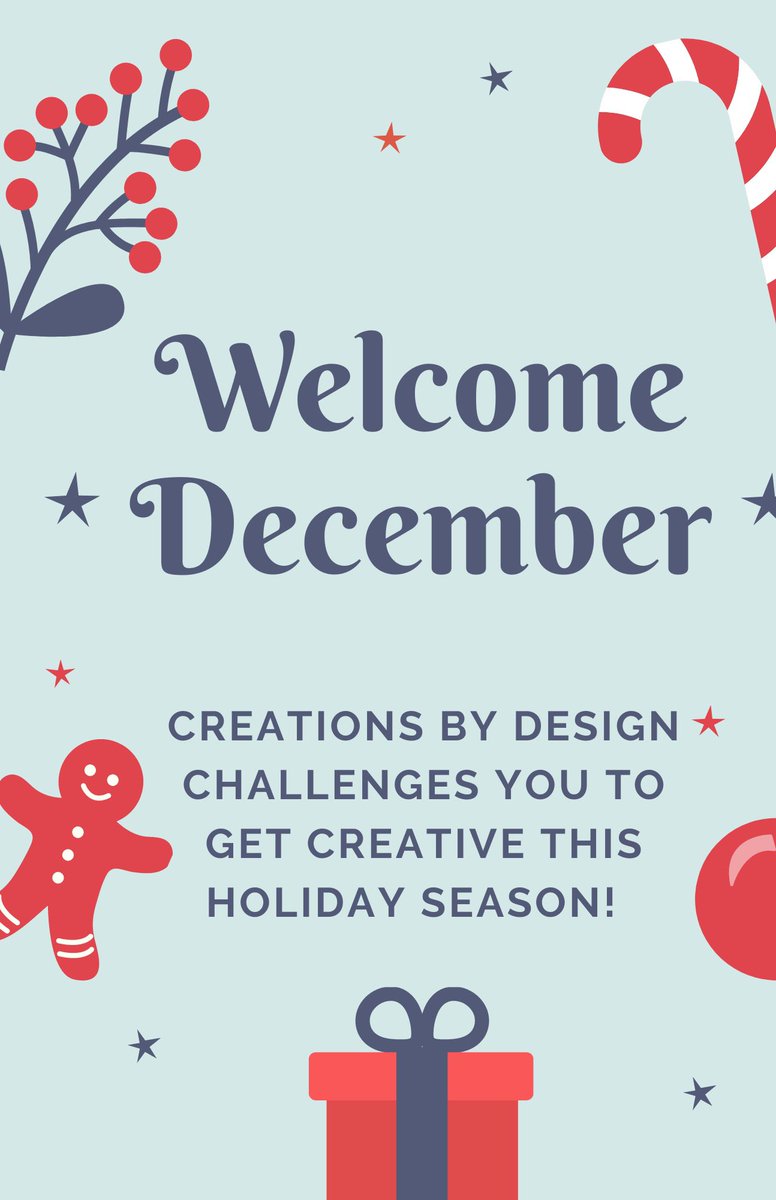 Welcome December

CREATIONS BY DESIGN CHALLENGES YOU TO GET CREATIVE THIS HOLIDAY SEASON!